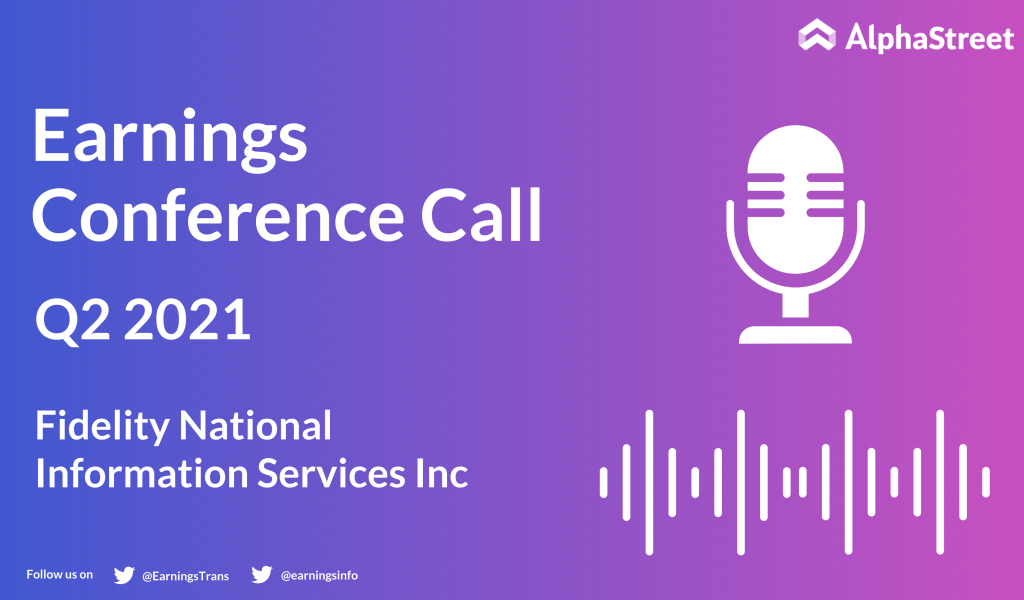 AlphaStreet

Earnings Conference Call

Q2 2021

Fidelity National Information Services Inc

Follow us on @EarningsTrans @earningsinfo